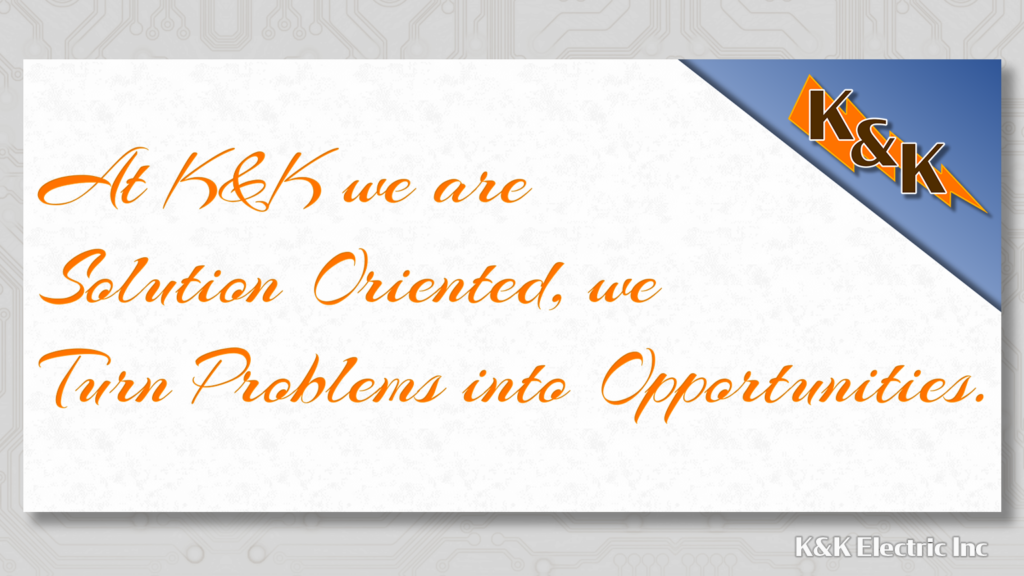 K&K

At K&K we are Solution Oriented, we Turn Problems into Opportunities.

K&K Electric Inc